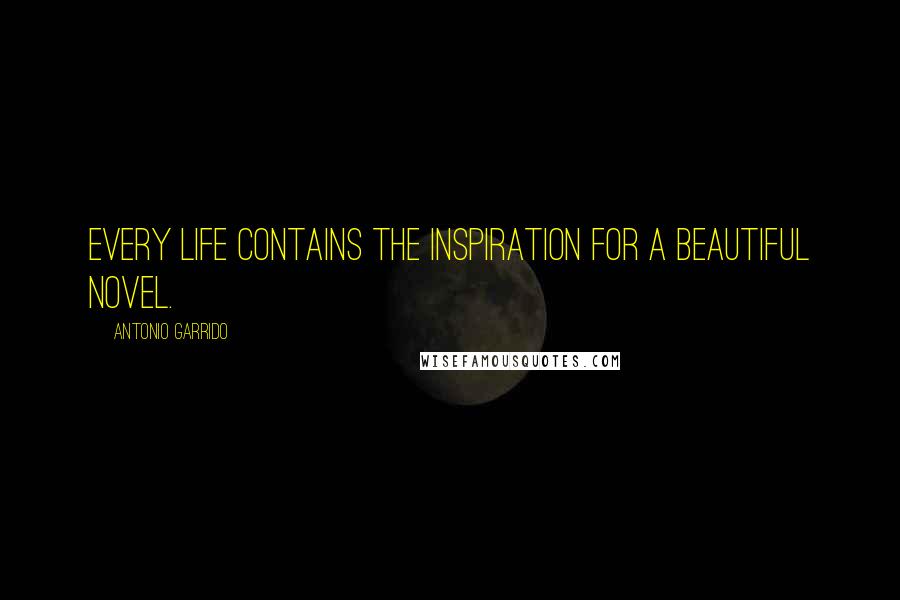 EVERY LIFE CONTAINS THE INSPIRATION FOR A BEAUTIFUL NOVEL.

ANTONIO GARRIDO

WISEFAMOUSQUOTES.COM